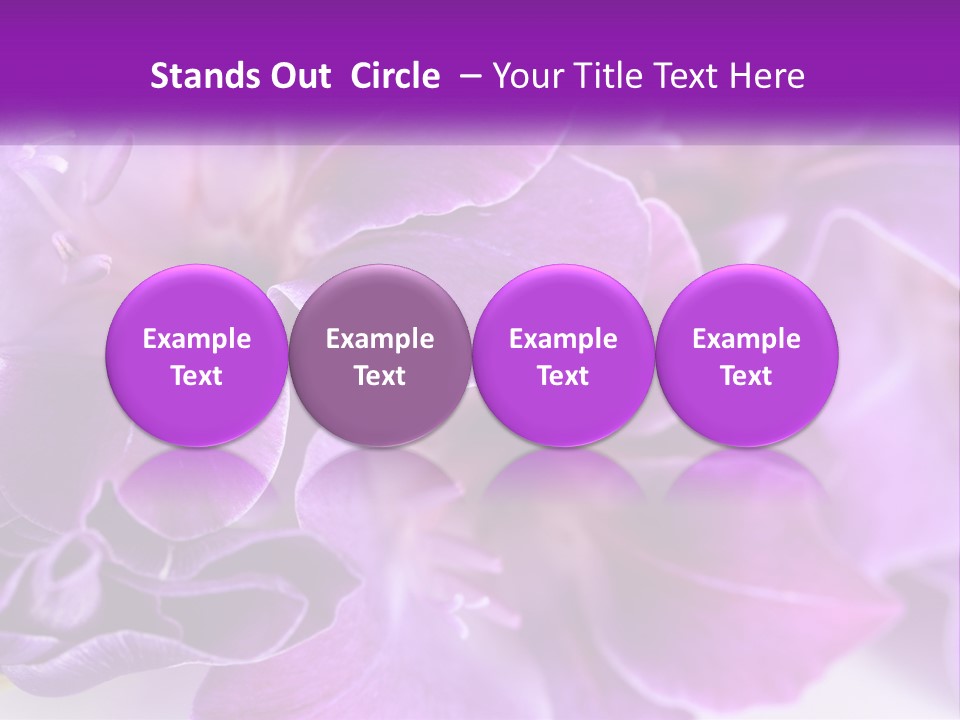 Stands Out Circle – Your Title Text Here

Example Text

Example Text

Example Text

Example Text